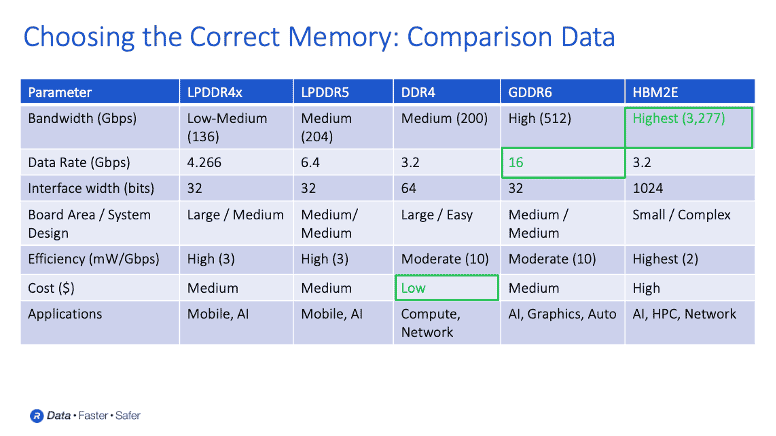 Choosing the Correct Memory: Comparison Data

| Parameter | LPDDR4x | LPDDR5 | DDR4 | GDDR6 | HBM2E |
|---|---|---|---|---|---|
| Bandwidth (Gbps) | Low-Medium (136) | Medium (204) | Medium (200) | High (512) | Highest (3,277) |
| Data Rate (Gbps) | 4.266 | 6.4 | 3.2 | 16 | 3.2 |
| Interface width (bits) | 32 | 32 | 64 | 32 | 1024 |
| Board Area / System Design | Large / Medium | Medium/ Medium | Large / Easy | Medium / Medium | Small / Complex |
| Efficiency (mW/Gbps) | High (3) | High (3) | Moderate (10) | Moderate (10) | Highest (2) |
| Cost ($) | Medium | Medium | Low | Medium | High |
| Applications | Mobile, AI | Mobile, AI | Compute, Network | AI, Graphics, Auto | AI, HPC, Network |

R Data • Faster • Safer